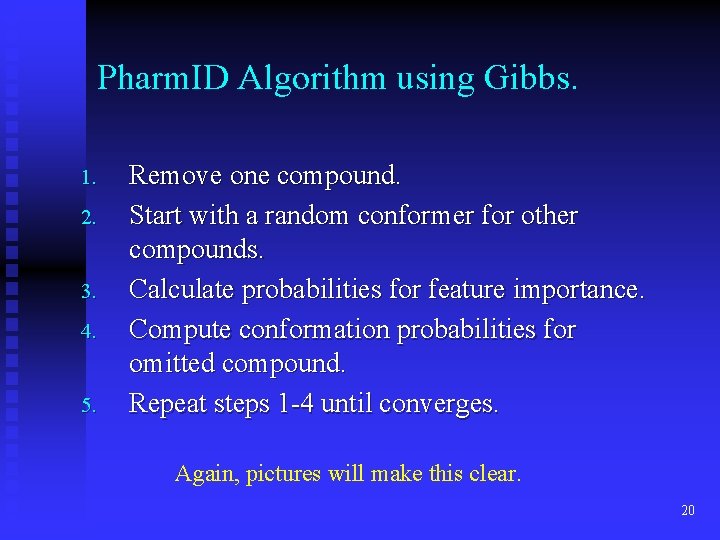 PharmID Algorithm using Gibbs.

1. Remove one compound.
2. Start with a random conformer for other compounds.
3. Calculate probabilities for feature importance.
4. Compute conformation probabilities for omitted compound.
5. Repeat steps 1-4 until converges.

Again, pictures will make this clear.

20